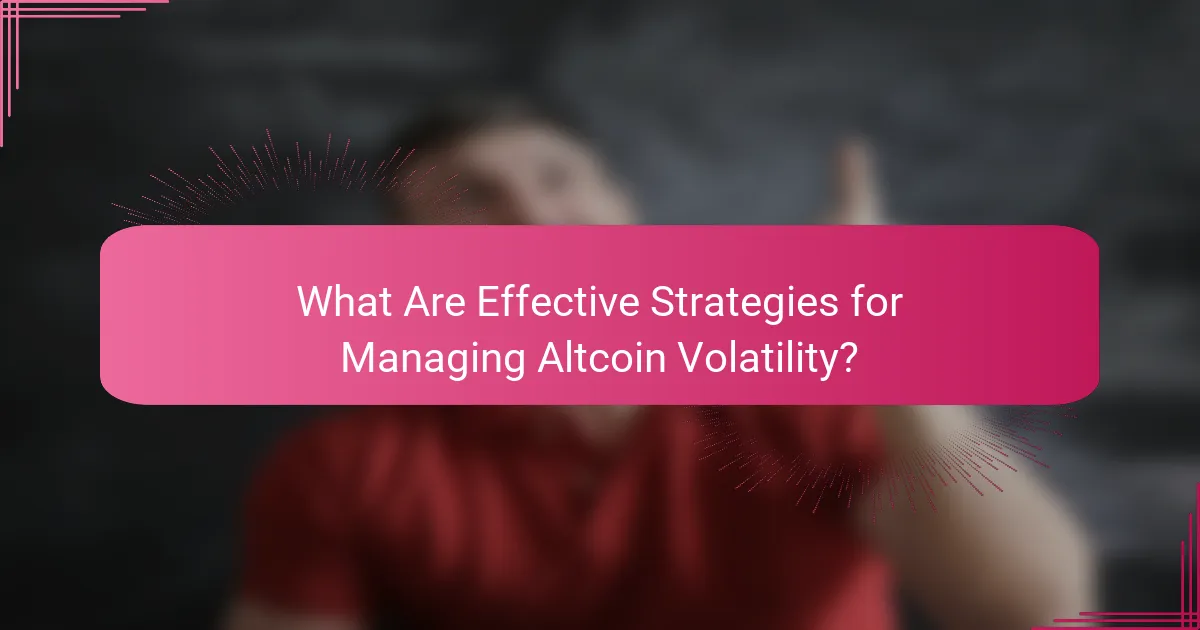 What Are Effective Strategies for Managing Altcoin Volatility?